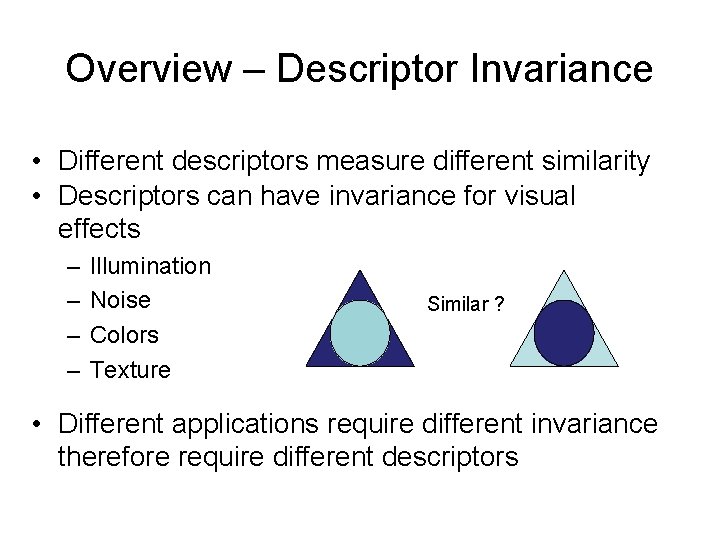 Overview – Descriptor Invariance

• Different descriptors measure different similarity
• Descriptors can have invariance for visual effects
– Illumination
– Noise
– Colors
– Texture

Similar ?

• Different applications require different invariance therefore require different descriptors